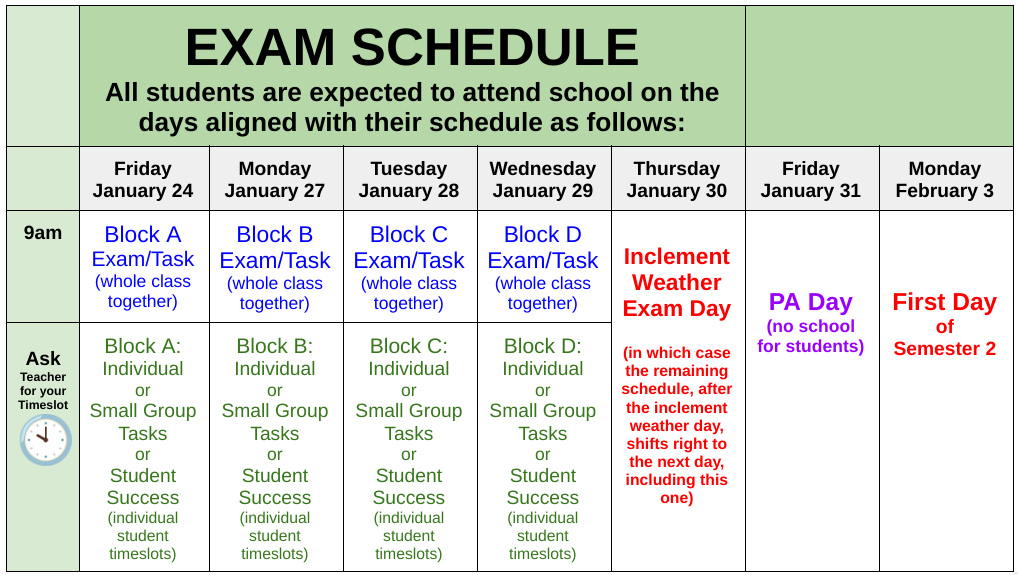 EXAM SCHEDULE
All students are expected to attend school on the days aligned with their schedule as follows:

| | Friday January 24 | Monday January 27 | Tuesday January 28 | Wednesday January 29 | Thursday January 30 | Friday January 31 | Monday February 3 |
|---|---|---|---|---|---|---|---|
| 9am | Block A Exam/Task (whole class together) | Block B Exam/Task (whole class together) | Block C Exam/Task (whole class together) | Block D Exam/Task (whole class together) | Inclement Weather Exam Day (in which case the remaining schedule, after the inclement weather day, shifts right to the next day, including this one) | PA Day (no school for students) | First Day of Semester 2 |
| Ask Teacher for your Timeslot | Block A: Individual or Small Group Tasks or Student Success (individual student timeslots) | Block B: Individual or Small Group Tasks or Student Success (individual student timeslots) | Block C: Individual or Small Group Tasks or Student Success (individual student timeslots) | Block D: Individual or Small Group Tasks or Student Success (individual student timeslots) | | | |